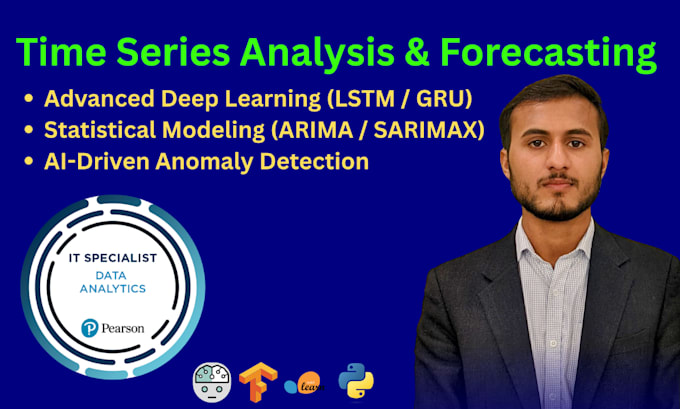 Time Series Analysis & Forecasting

• Advanced Deep Learning (LSTM / GRU)
• Statistical Modeling (ARIMA / SARIMAX)
• AI-Driven Anomaly Detection

IT SPECIALIST
DATA
ANALYTICS

Pearson